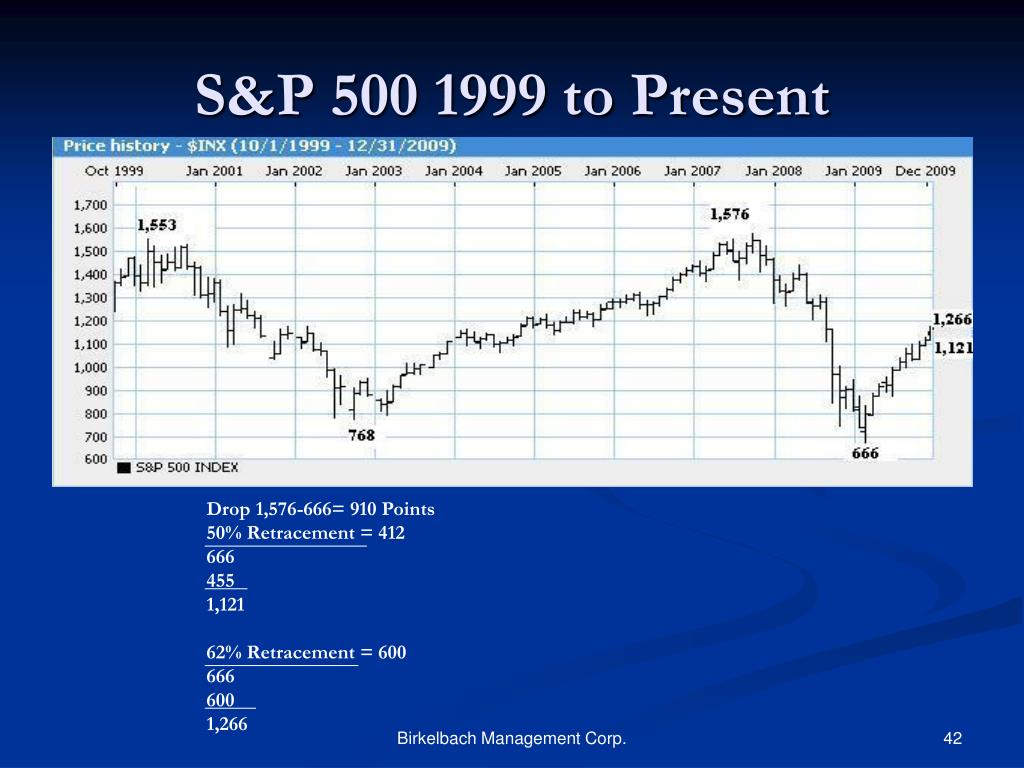 S&P 500 1999 to Present

Price history - $INX (10/1/1999 - 12/31/2009)

Oct 1999 Jan 2001 Jan 2002 Jan 2003 Jan 2004 Jan 2005 Jan 2006 Jan 2007 Jan 2008 Jan 2009 Dec 2009

1,700
1,600
1,500
1,400
1,300
1,200
1,100
1,000
900
800
700
600

1,553
768
1,576
666
1,266
1,121

S&P 500 INDEX

Drop 1,576-666= 910 Points
50% Retracement = 412
666
455
1,121

62% Retracement = 600
666
600
1,266

Birkelbach Management Corp.

42